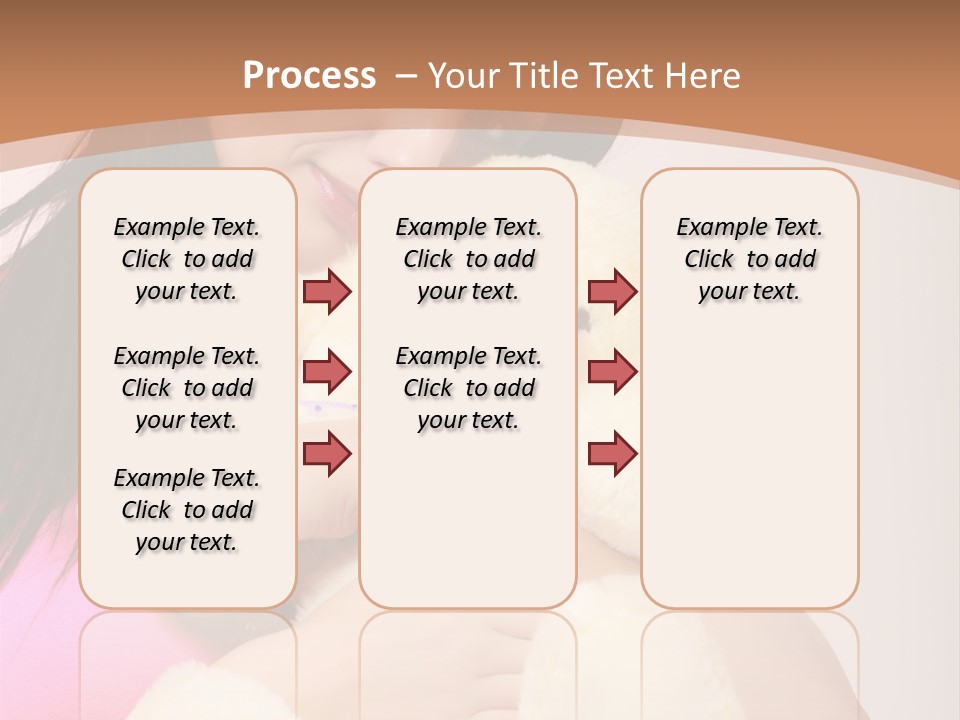 Process – Your Title Text Here

Example Text. Click to add your text.

Example Text. Click to add your text.

Example Text. Click to add your text.

Example Text. Click to add your text.

Example Text. Click to add your text.

Example Text. Click to add your text.